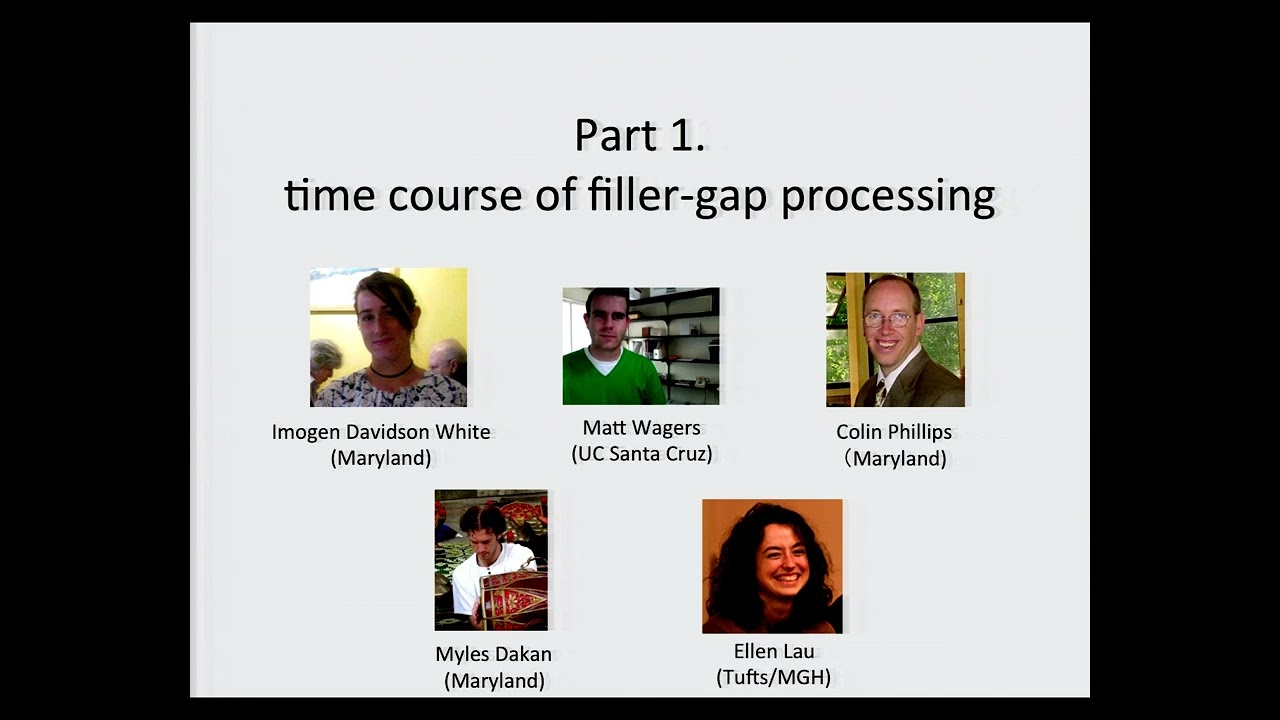 Part 1.
time course of filler-gap processing

Imogen Davidson White
(Maryland)

Matt Wagers
(UC Santa Cruz)

Colin Phillips
(Maryland)

Myles Dakan
(Maryland)

Ellen Lau
(Tufts/MGH)